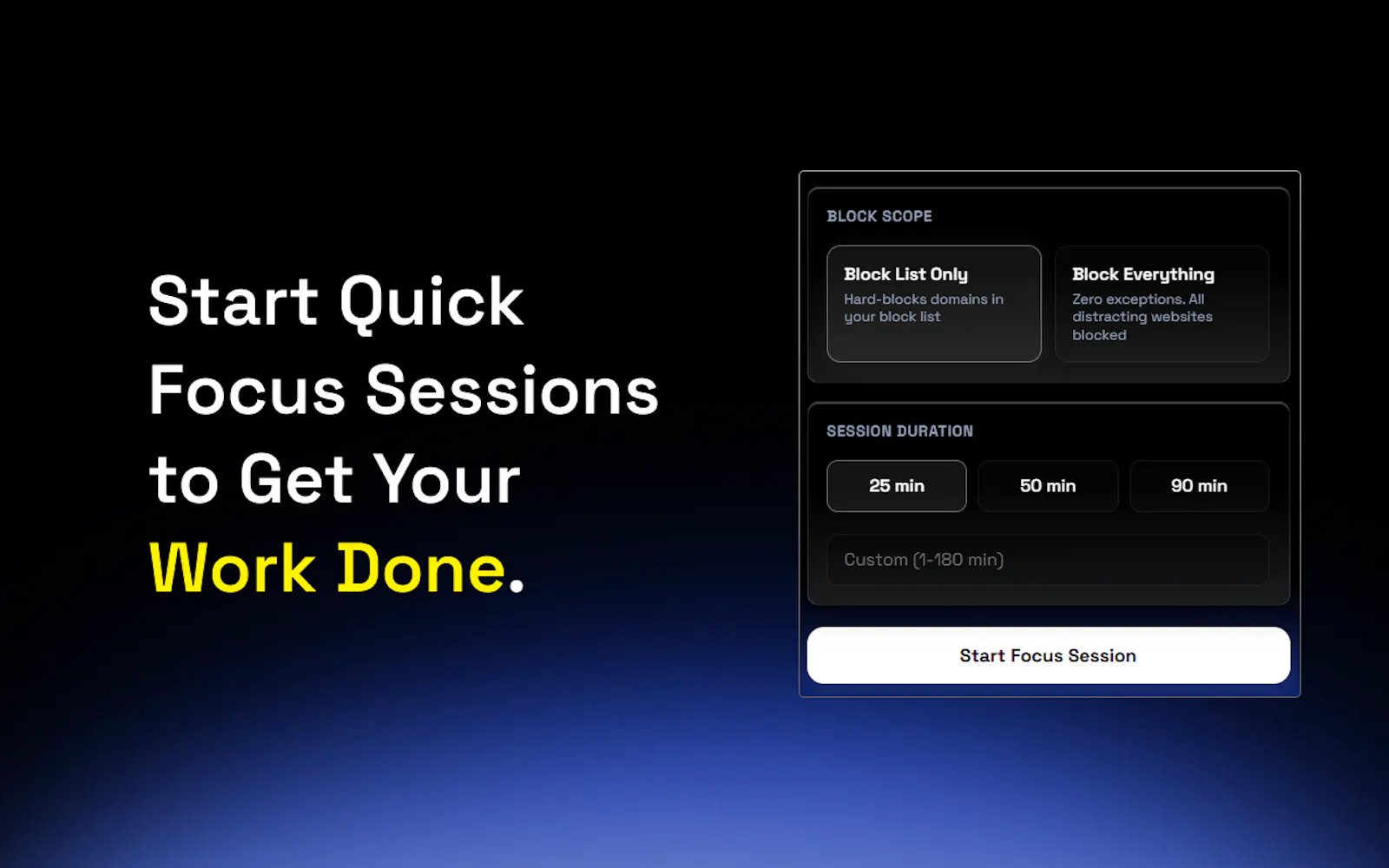 Start Quick Focus Sessions to Get Your Work Done.

BLOCK SCOPE

Block List Only
Hard-blocks domains in your block list

Block Everything
Zero exceptions. All distracting websites blocked

SESSION DURATION

25 min

50 min

90 min

Custom (1-180 min)

Start Focus Session